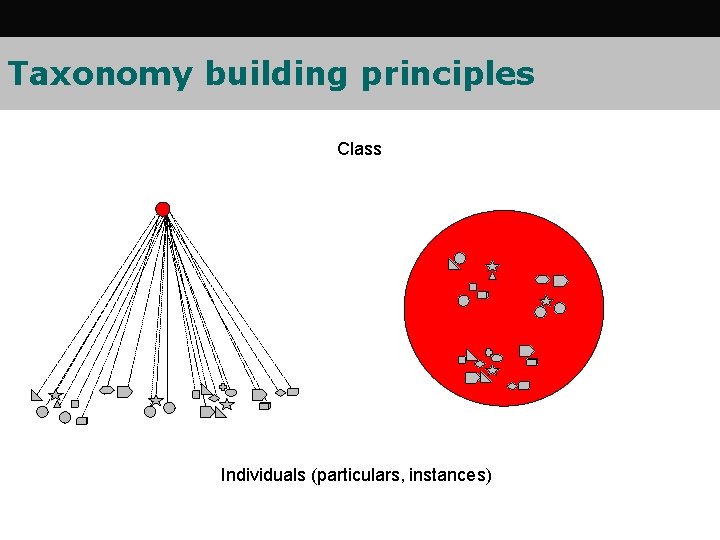 Taxonomy building principles

Class

Individuals (particulars, instances)